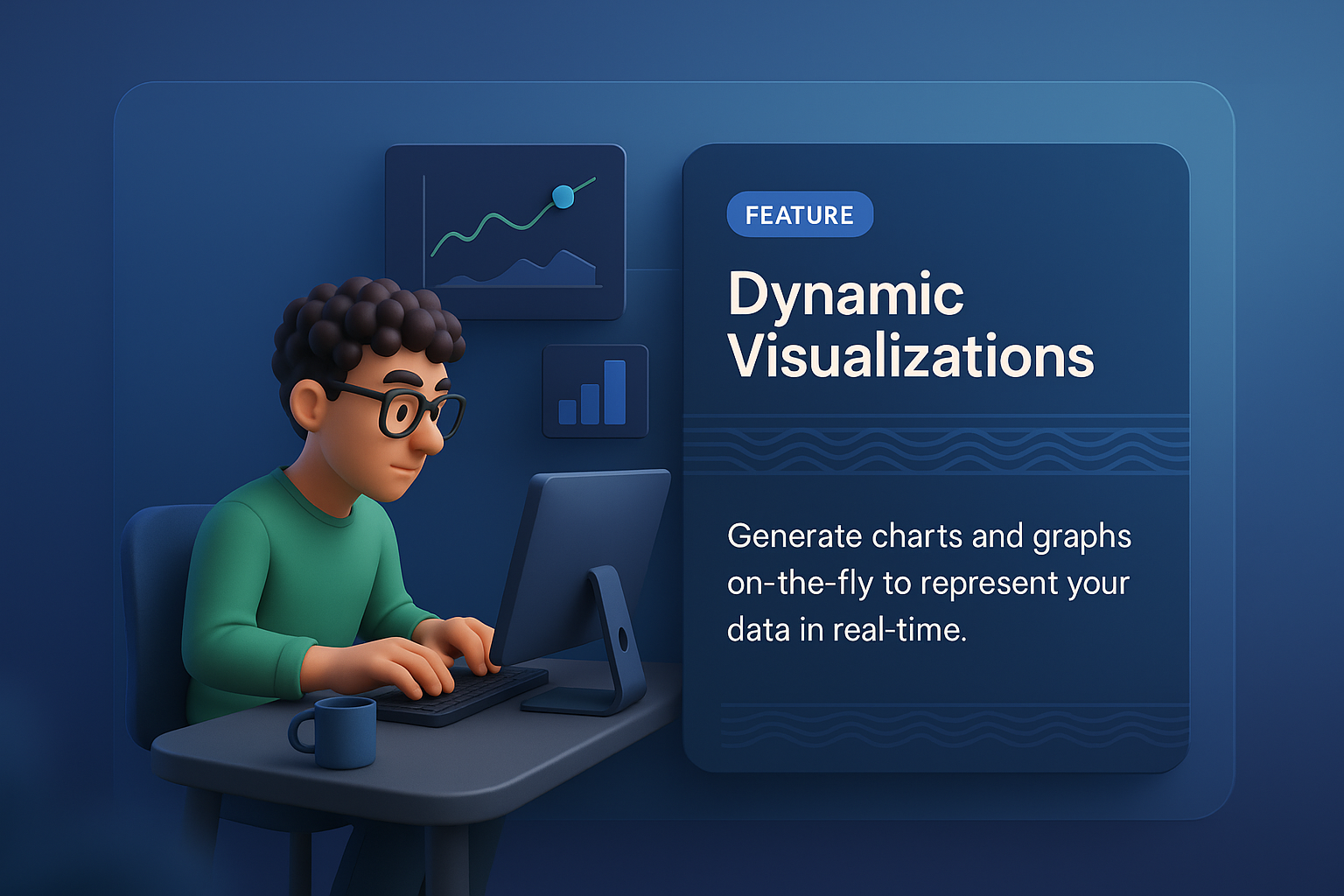 FEATURE

Dynamic Visualizations

Generate charts and graphs on-the-fly to represent your data in real-time.